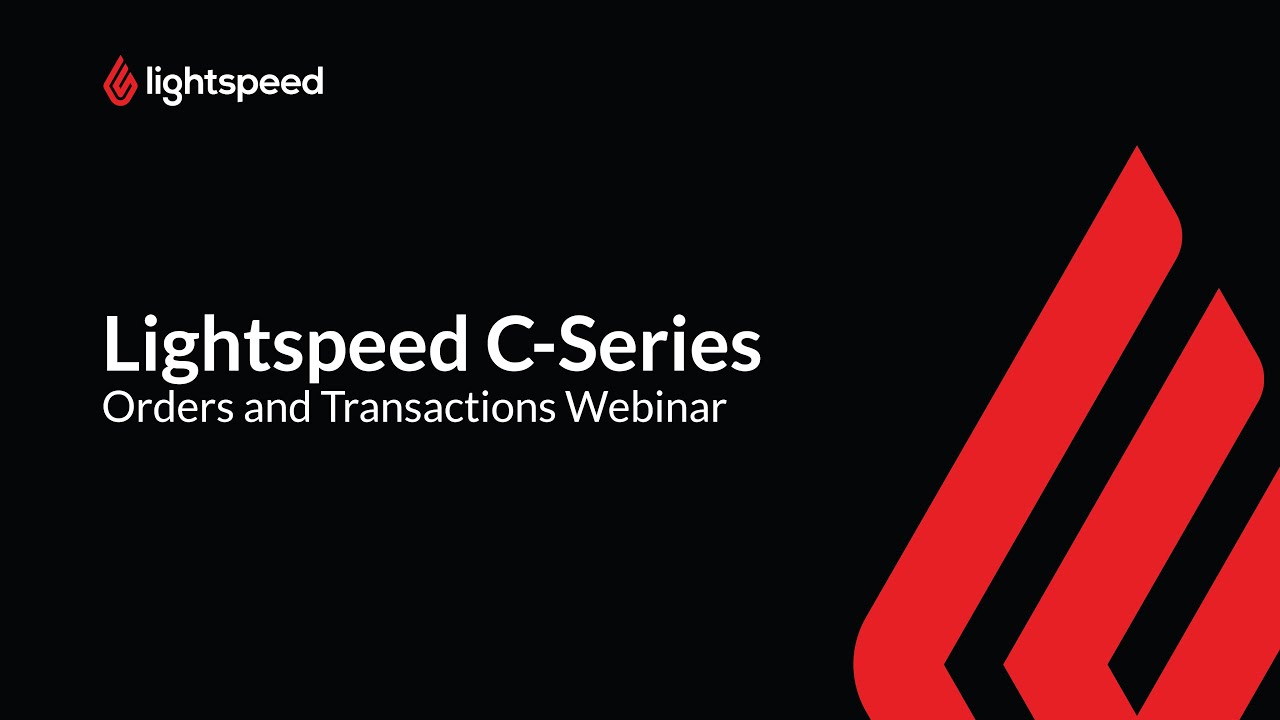 lightspeed

Lightspeed C-Series
Orders and Transactions Webinar